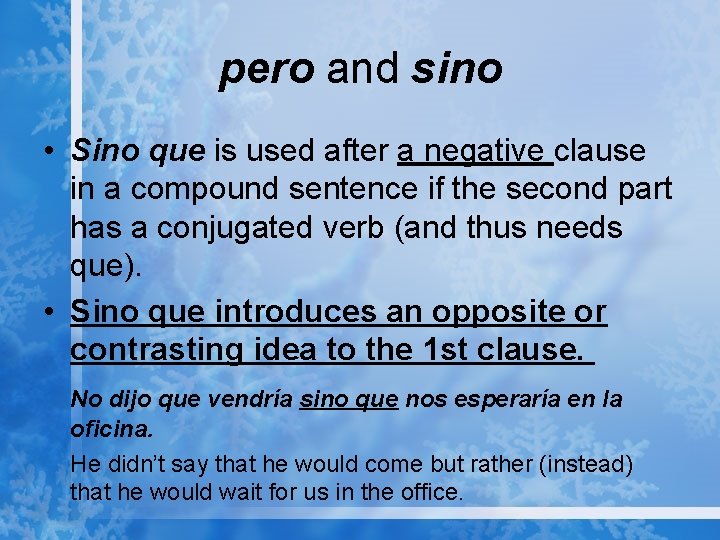 pero and sino

• Sino que is used after a negative clause in a compound sentence if the second part has a conjugated verb (and thus needs que).

• Sino que introduces an opposite or contrasting idea to the 1st clause.

No dijo que vendría sino que nos esperaría en la oficina.

He didn't say that he would come but rather (instead) that he would wait for us in the office.